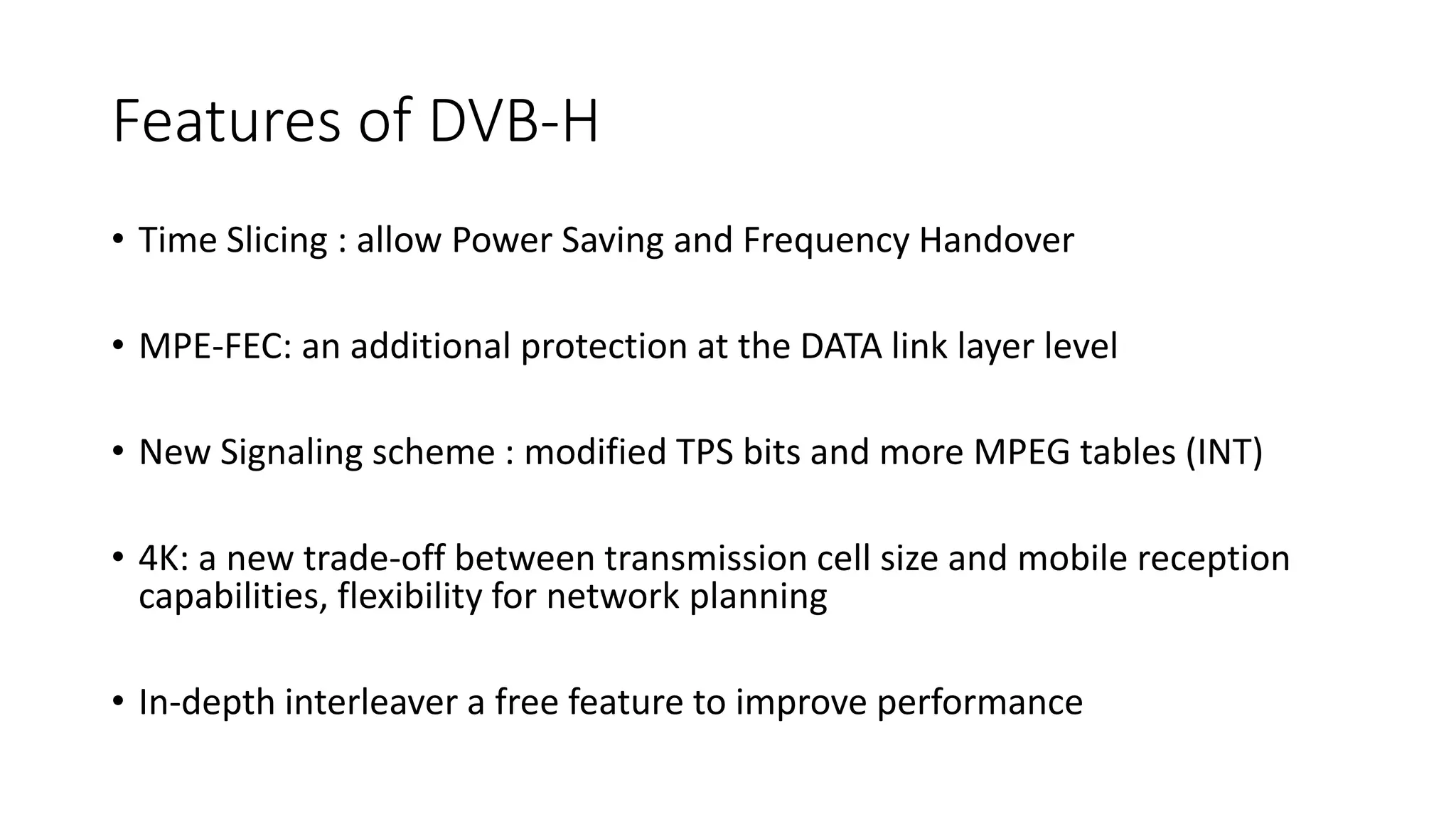 Features of DVB-H

• Time Slicing : allow Power Saving and Frequency Handover

• MPE-FEC: an additional protection at the DATA link layer level

• New Signaling scheme : modified TPS bits and more MPEG tables (INT)

• 4K: a new trade-off between transmission cell size and mobile reception capabilities, flexibility for network planning

• In-depth interleaver a free feature to improve performance